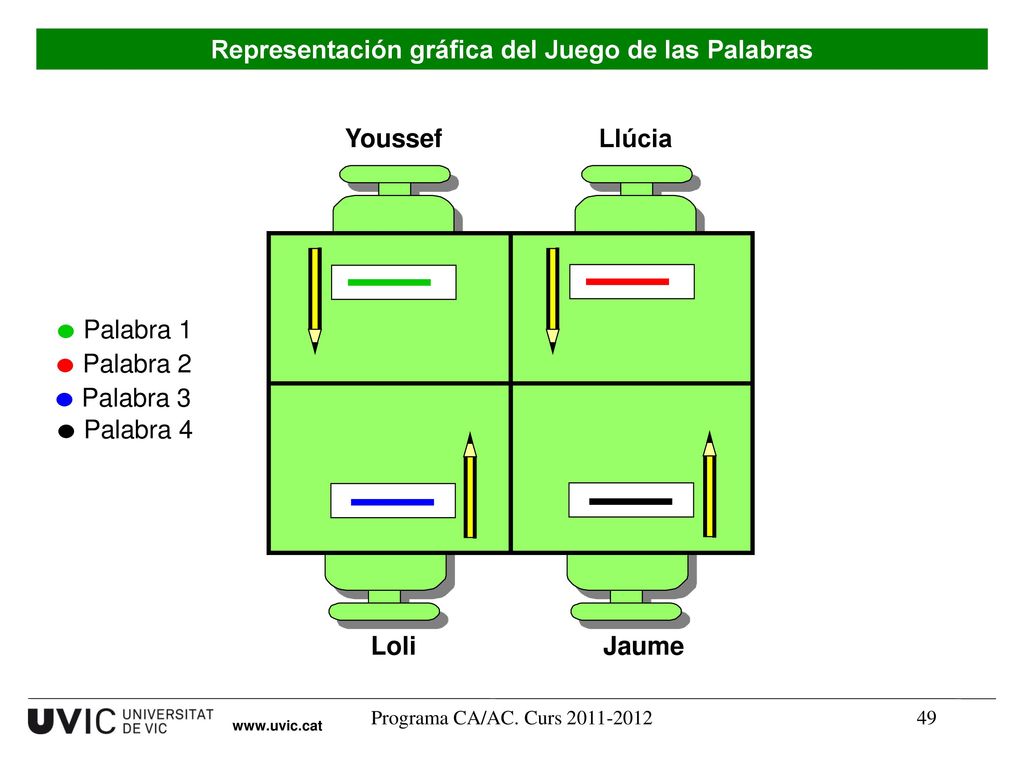 Representación gráfica del Juego de las Palabras

Youssef

Llúcia

Palabra 1
Palabra 2
Palabra 3
Palabra 4

Loli

Jaume

UVIC UNIVERSITAT DE VIC

www.uvic.cat

Programa CA/AC. Curs 2011-2012

49